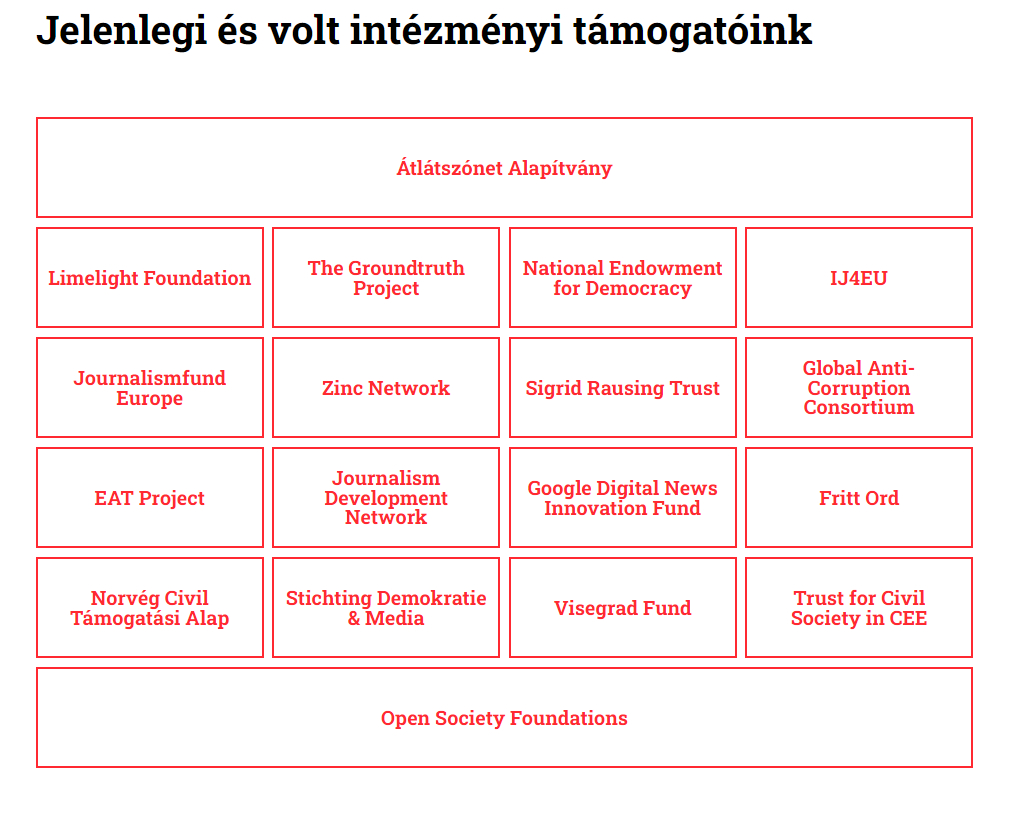 Jelenlegi és volt intézményi támogatóink

Átlátszónet Alapítvány

Limelight Foundation

The Groundtruth Project

National Endowment for Democracy

IJ4EU

Journalismfund Europe

Zinc Network

Sigrid Rausing Trust

Global Anti-Corruption Consortium

EAT Project

Journalism Development Network

Google Digital News Innovation Fund

Fritt Ord

Norvég Civil Támogatási Alap

Stichting Demokratie & Media

Visegrad Fund

Trust for Civil Society in CEE

Open Society Foundations